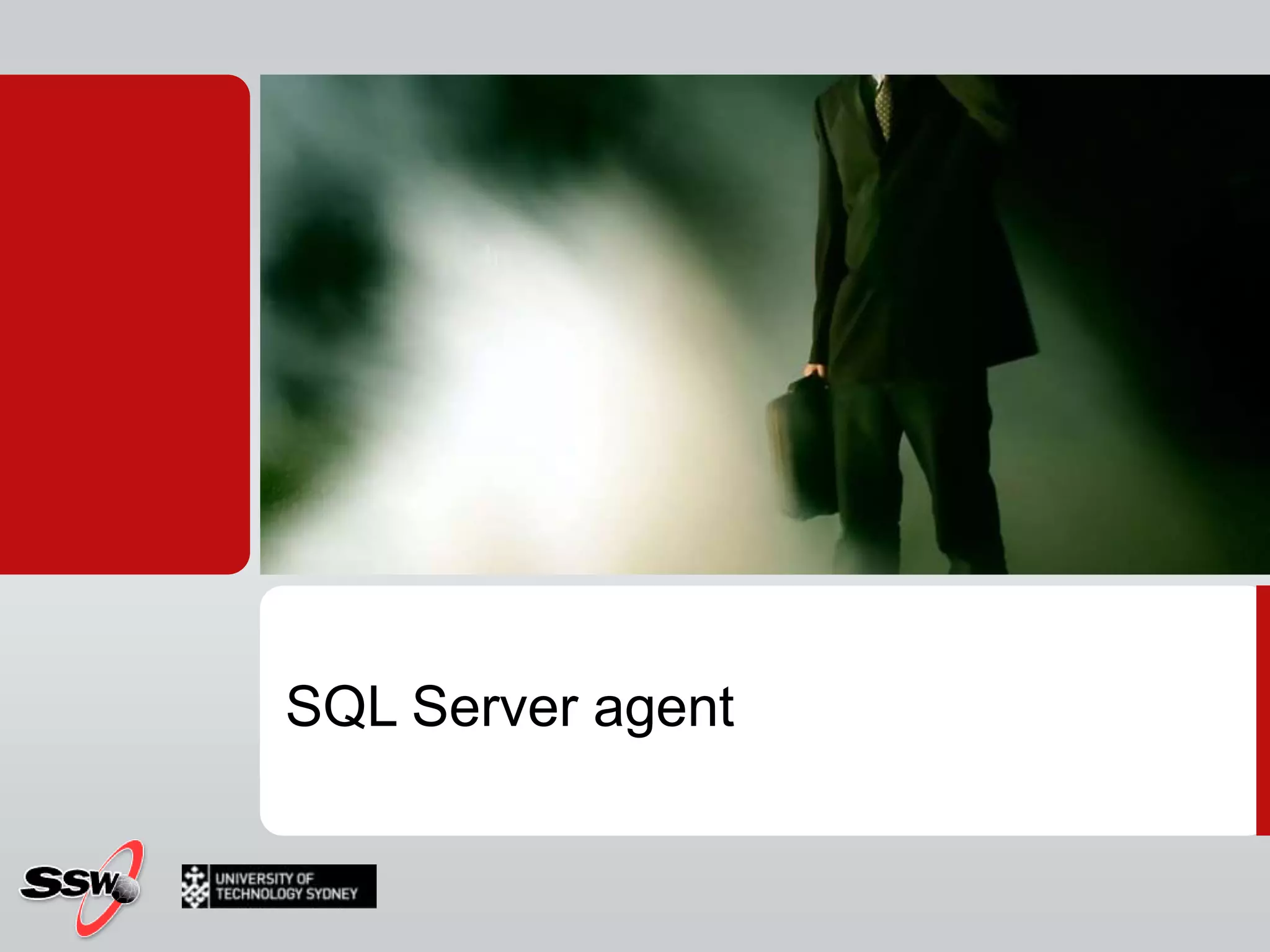 SQL Server agent

SSW

UNIVERSITY OF TECHNOLOGY SYDNEY